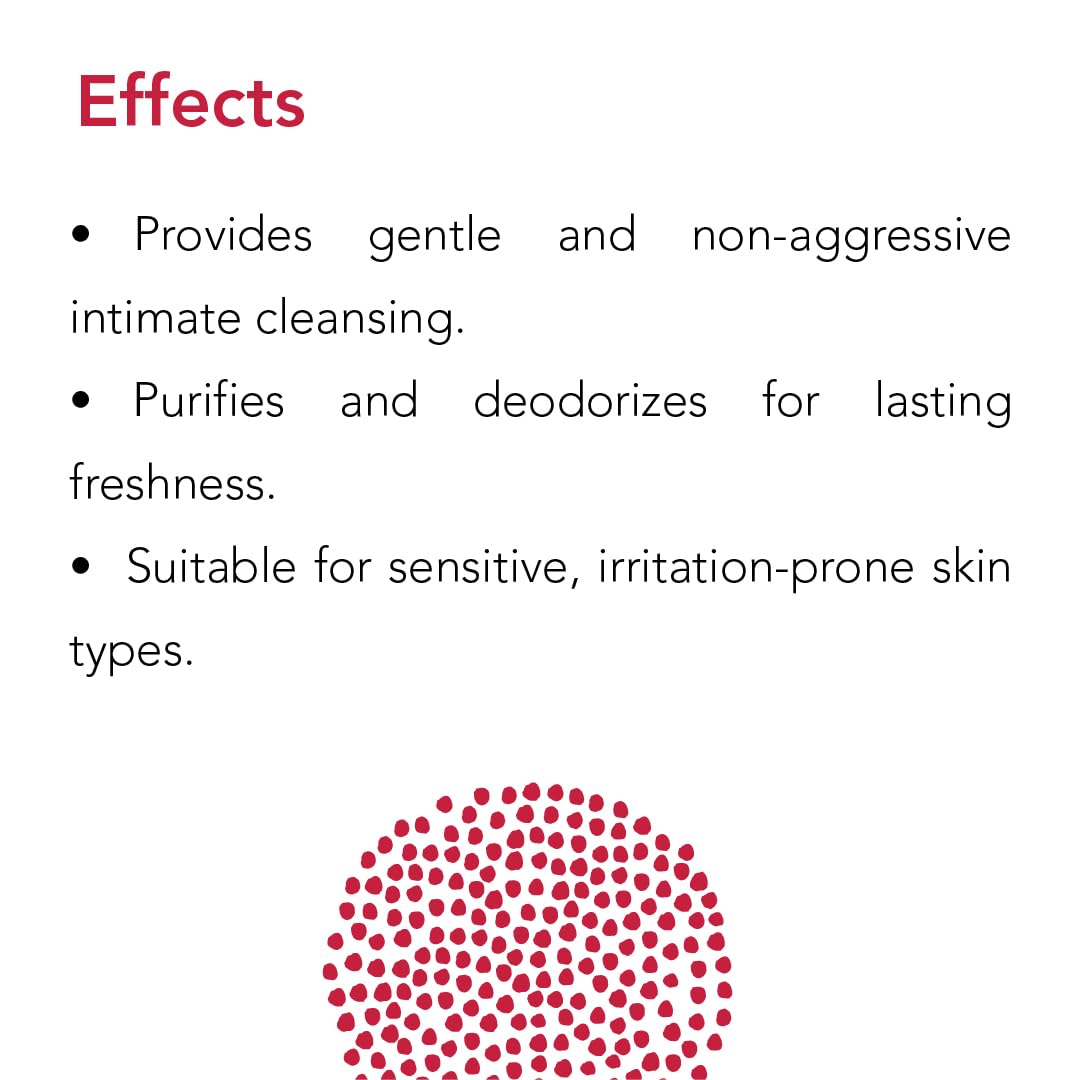 Effects

• Provides gentle and non-aggressive intimate cleansing.

• Purifies and deodorizes for lasting freshness.

• Suitable for sensitive, irritation-prone skin types.